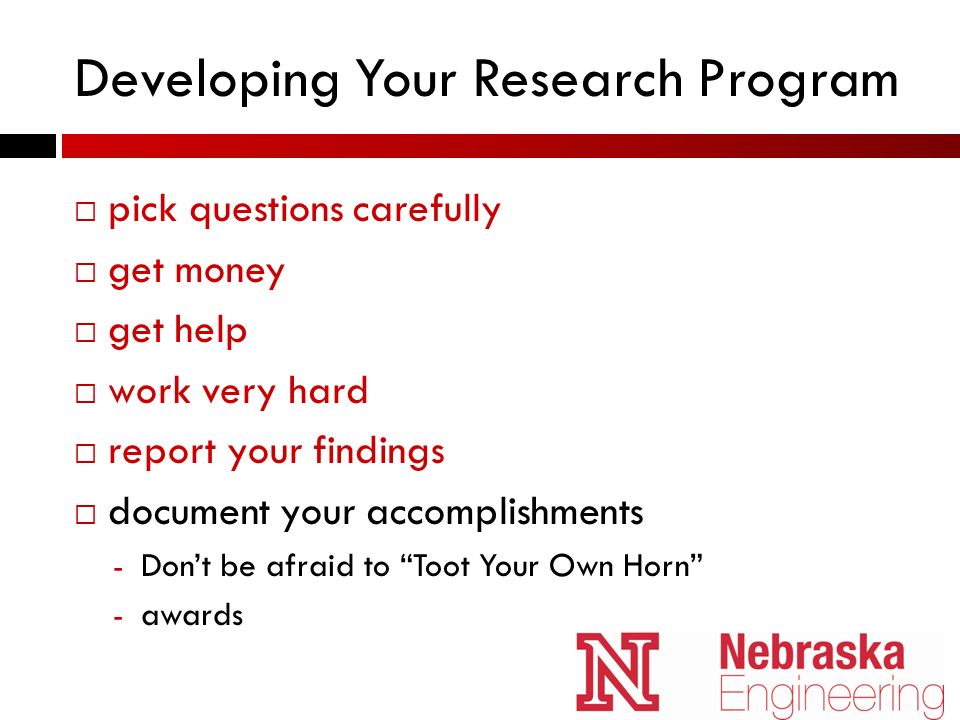 Developing Your Research Program

□ pick questions carefully
□ get money
□ get help
□ work very hard
□ report your findings
□ document your accomplishments
- Don't be afraid to "Toot Your Own Horn"
- awards

N Nebraska Engineering